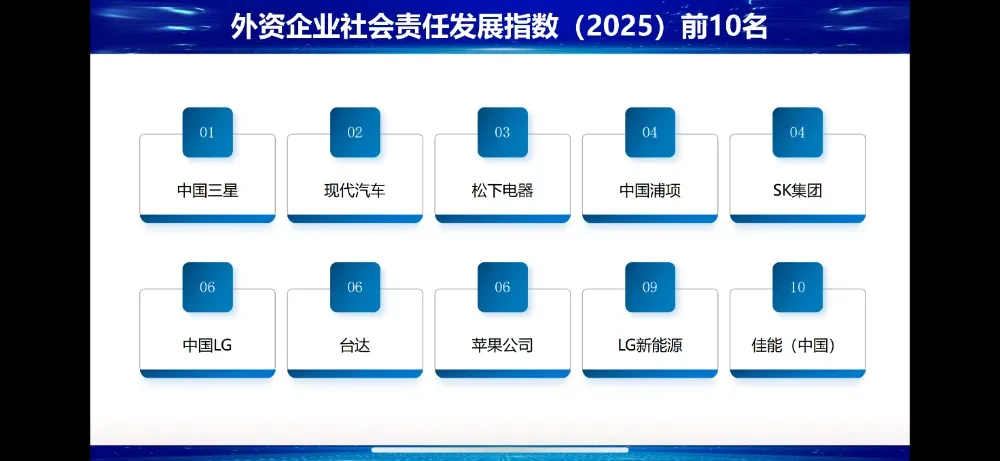 外资企业社会责任发展指数（2025）前10名

01
中国三星

02
现代汽车

03
松下电器

04
中国浦项

04
SK集团

06
中国LG

06
台达

06
苹果公司

09
LG新能源

10
佳能（中国）